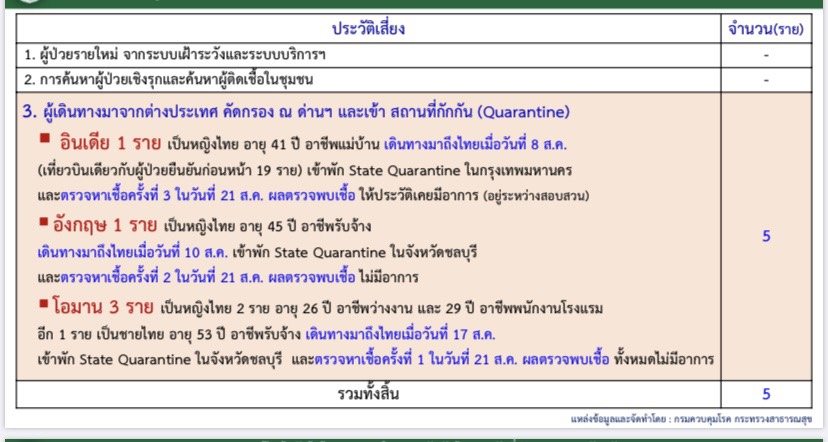 | ประวัติเสี่ยง | จำนวน(ราย) |
|---|---|
| 1. ผู้ป่วยรายใหม่ จากระบบเฝ้าระวังและระบบบริการฯ | - |
| 2. การค้นหาผู้ป่วยเชิงรุกและค้นหาผู้ติดเชื้อในชุมชน | - |
| 3. ผู้เดินทางมาจากต่างประเทศ คัดกรอง ณ ด่านฯ และเข้า สถานที่กักกัน (Quarantine) ■ อินเดีย 1 ราย เป็นหญิงไทย อายุ 41 ปี อาชีพแม่บ้าน เดินทางมาถึงไทยเมื่อวันที่ 8 ส.ค. (เที่ยวบินเดียวกับผู้ป่วยยืนยันก่อนหน้า 19 ราย) เข้าพัก State Quarantine ในกรุงเทพมหานคร และตรวจหาเชื้อครั้งที่ 3 ในวันที่ 21 ส.ค. ผลตรวจพบเชื้อ ให้ประวัติเคยมีอาการ (อยู่ระหว่างสอบสวน) ■ อังกฤษ 1 ราย เป็นหญิงไทย อายุ 45 ปี อาชีพรับจ้าง เดินทางมาถึงไทยเมื่อวันที่ 10 ส.ค. เข้าพัก State Quarantine ในจังหวัดชลบุรี และตรวจหาเชื้อครั้งที่ 2 ในวันที่ 21 ส.ค. ผลตรวจพบเชื้อ ไม่มีอาการ ■ โอมาน 3 ราย เป็นหญิงไทย 2 ราย อายุ 26 ปี อาชีพว่างงาน และ 29 ปี อาชีพพนักงานโรงแรม อีก 1 ราย เป็นชายไทย อายุ 53 ปี อาชีพรับจ้าง เดินทางมาถึงไทยเมื่อวันที่ 17 ส.ค. เข้าพัก State Quarantine ในจังหวัดชลบุรี และตรวจหาเชื้อครั้งที่ 1 ในวันที่ 21 ส.ค. ผลตรวจพบเชื้อ ทั้งหมดไม่มีอาการ | 5 |
| รวมทั้งสิ้น | 5 |

แหล่งข้อมูลและจัดทำโดย : กรมควบคุมโรค กระทรวงสาธารณสุข